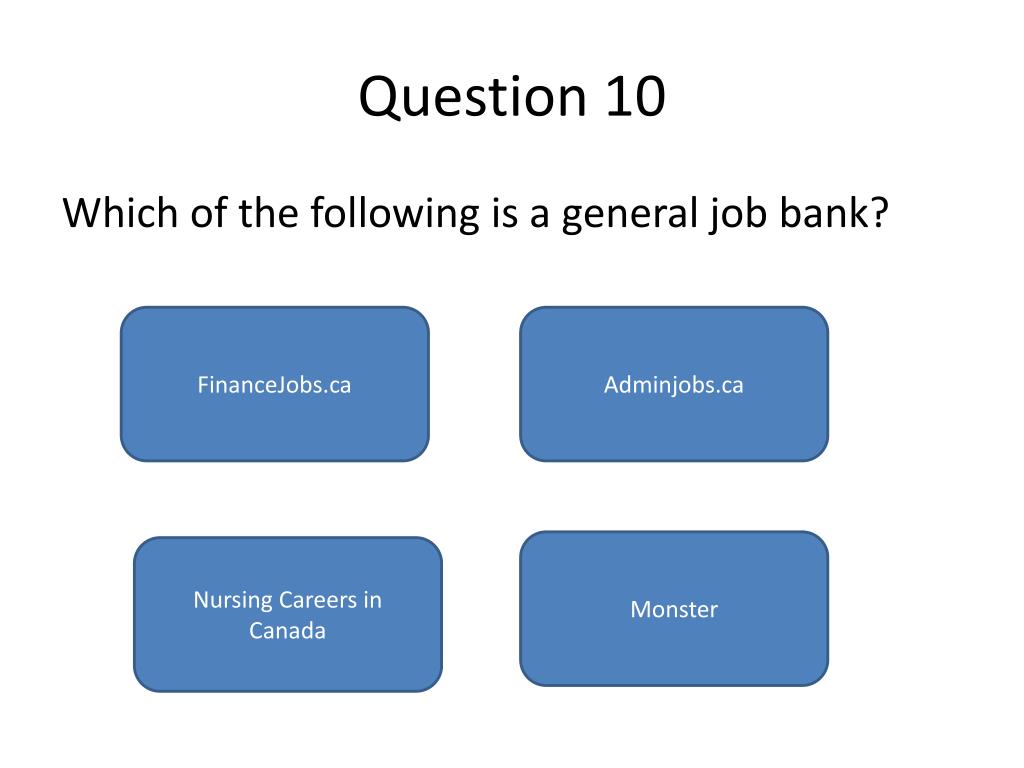 Question 10

Which of the following is a general job bank?

FinanceJobs.ca

Adminjobs.ca

Nursing Careers in Canada

Monster